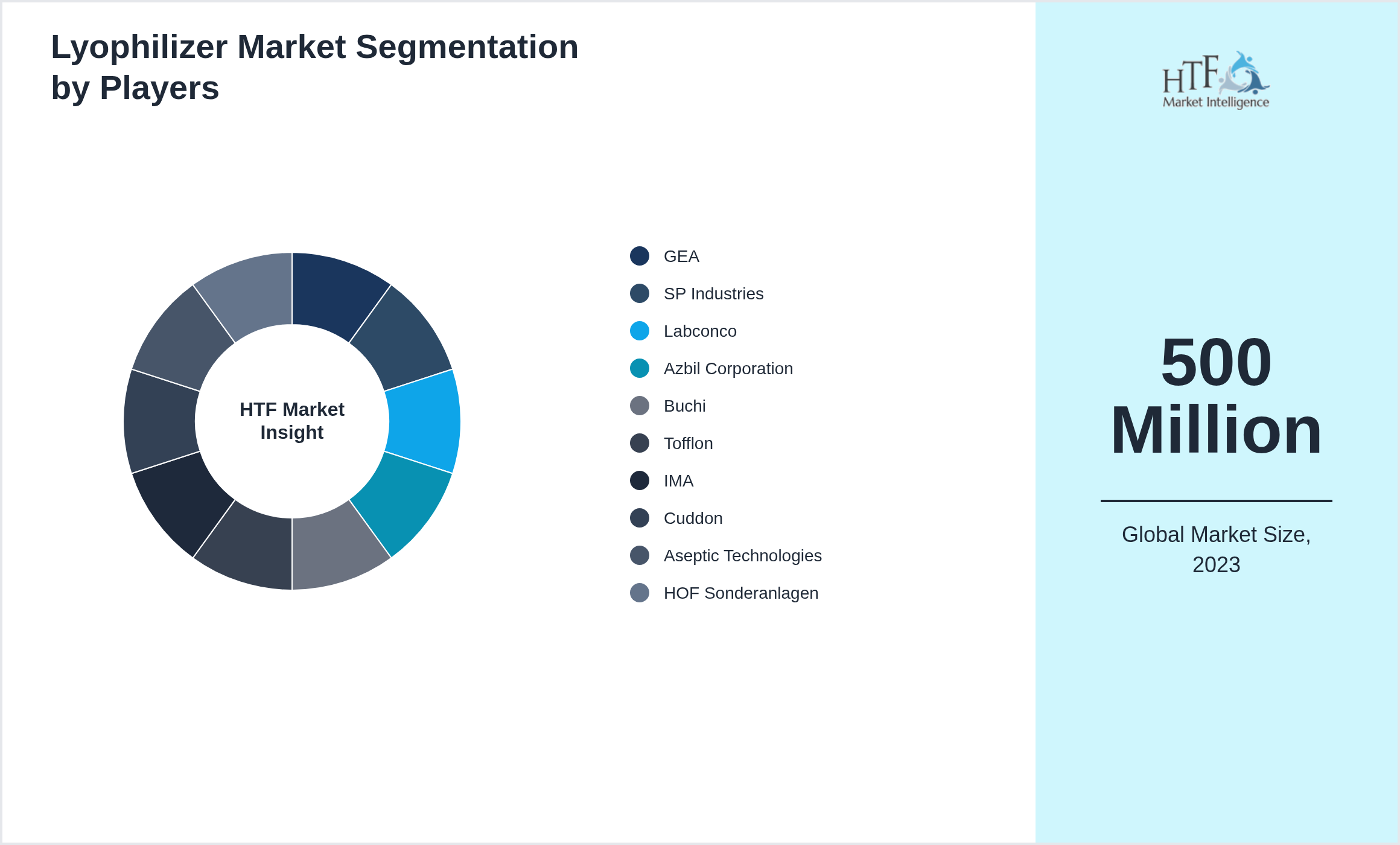 Lyophilizer Market Segmentation by Players

HTF Market Insight

GEA
SP Industries
Labconco
Azbil Corporation
Buchi
Tofflon
IMA
Cuddon
Aseptic Technologies
HOF Sonderanlagen

HTF Market Intelligence

500 Million

Global Market Size, 2023